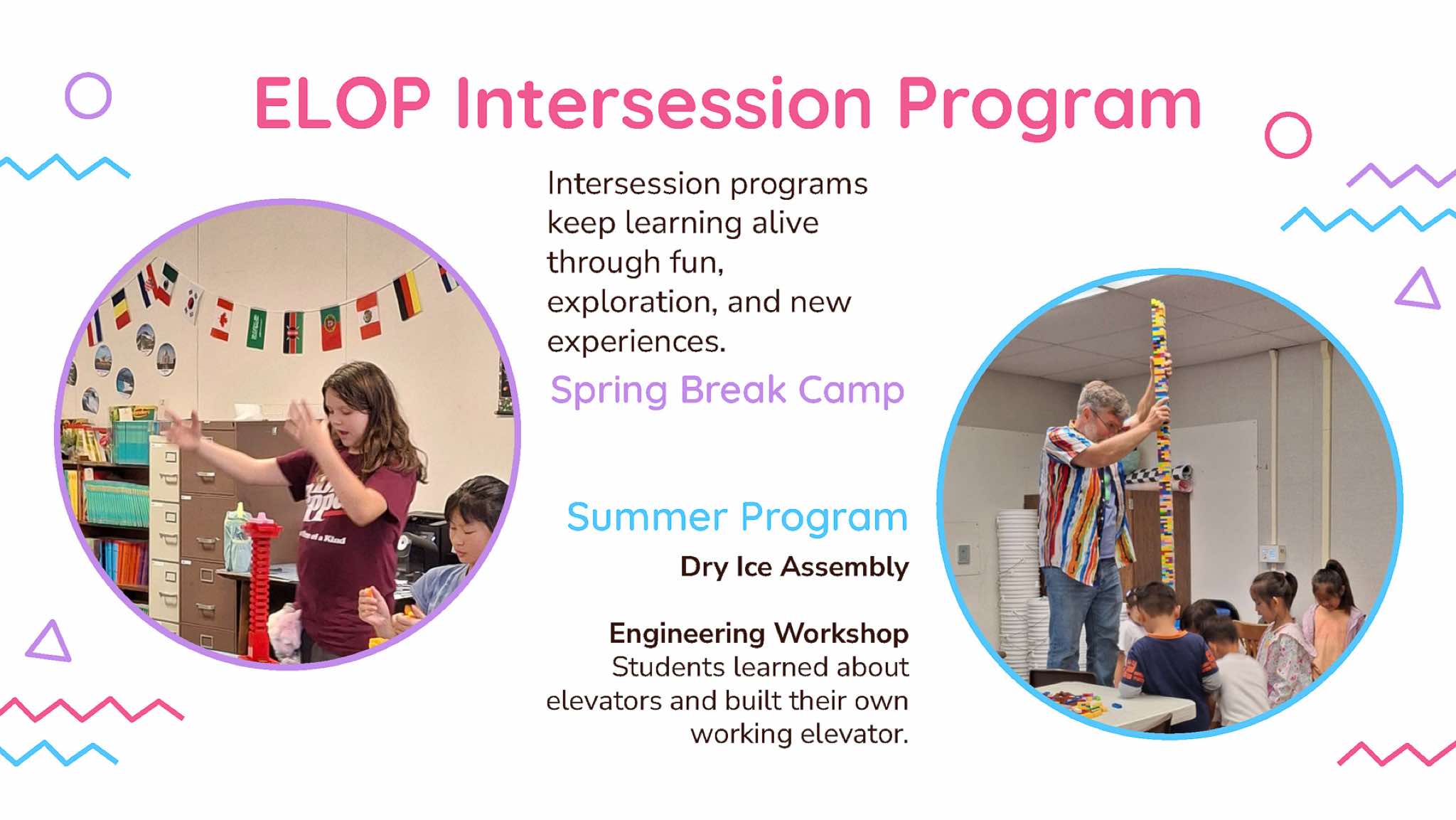 ELOP Intersession Program

Intersession programs keep learning alive through fun, exploration, and new experiences.

Spring Break Camp

Summer Program

Dry Ice Assembly

Engineering Workshop
Students learned about elevators and built their own working elevator.